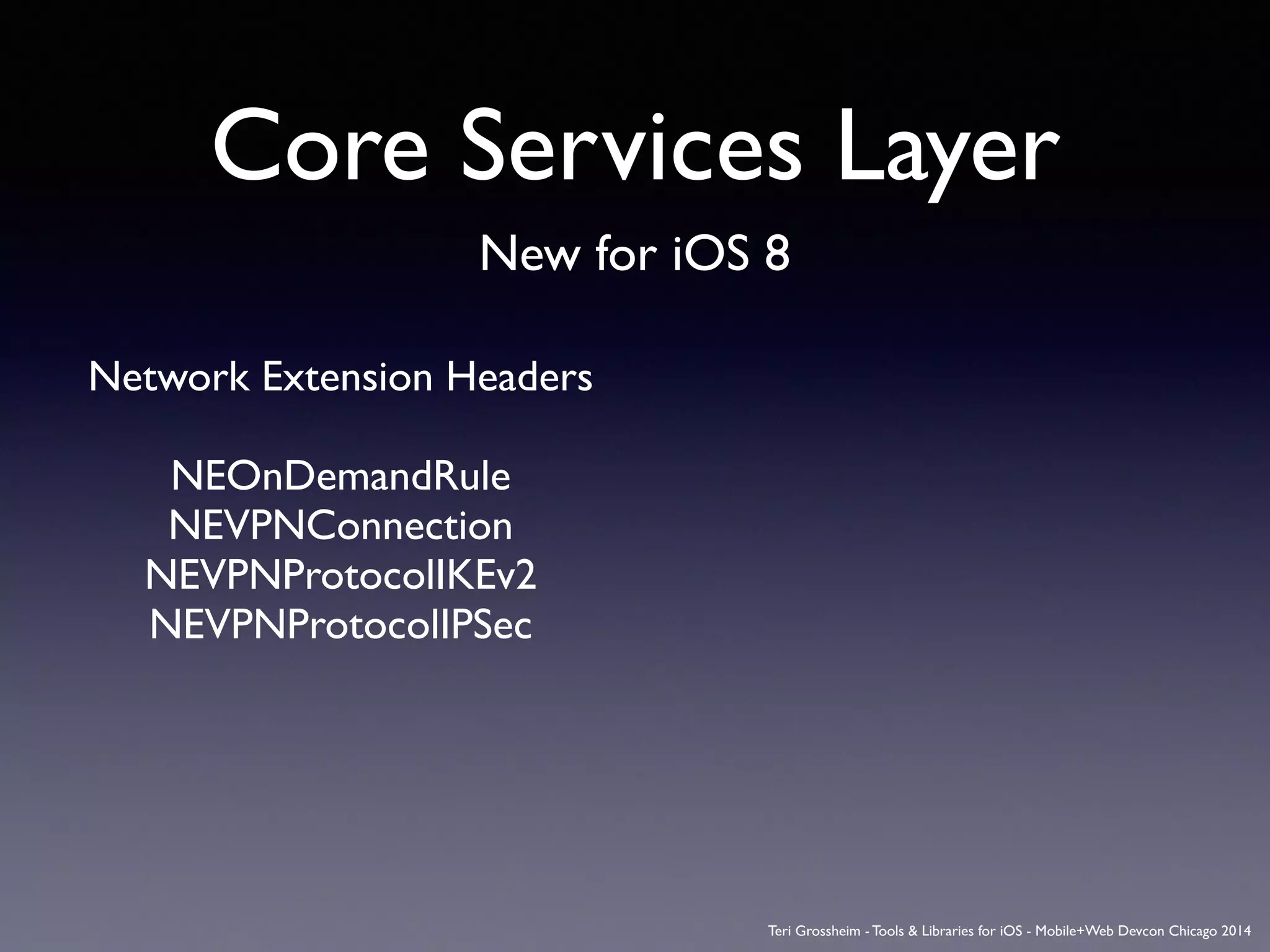 Core Services Layer

New for iOS 8

Network Extension Headers

NEOnDemandRule
NEVPNConnection
NEVPNProtocolIKEv2
NEVPNProtocolIPSec

Teri Grossheim - Tools & Libraries for iOS - Mobile+Web Devcon Chicago 2014